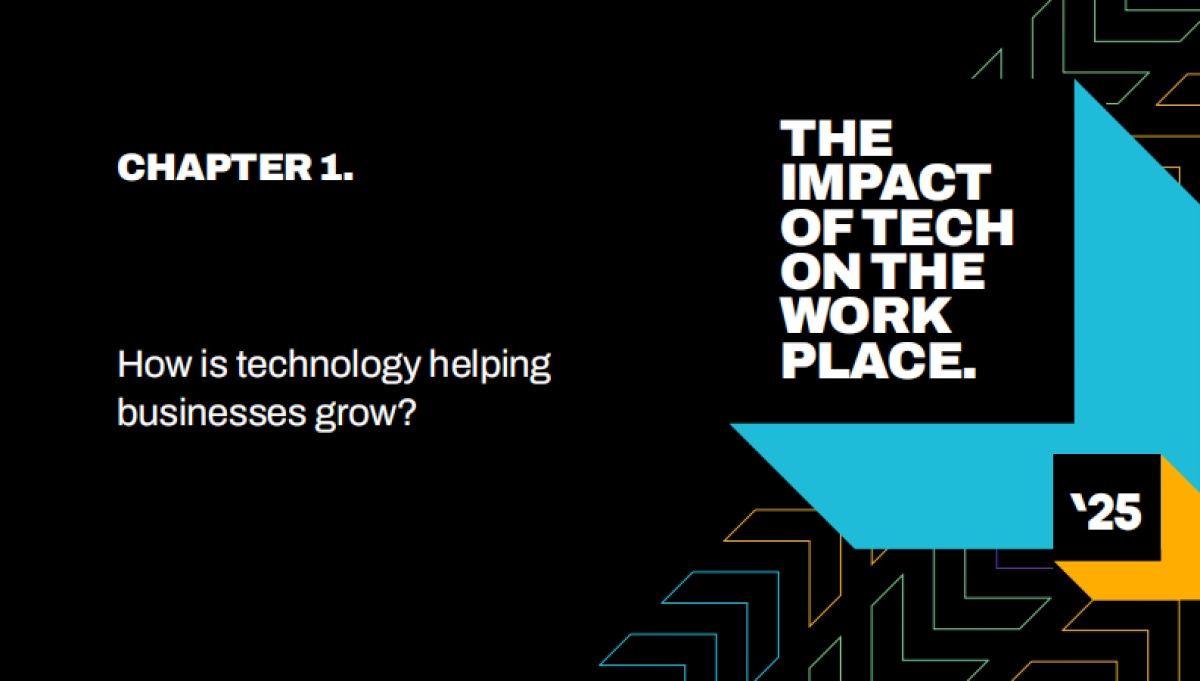 CHAPTER 1.

How is technology helping businesses grow?

THE IMPACT OF TECH ON THE WORK PLACE.

'25